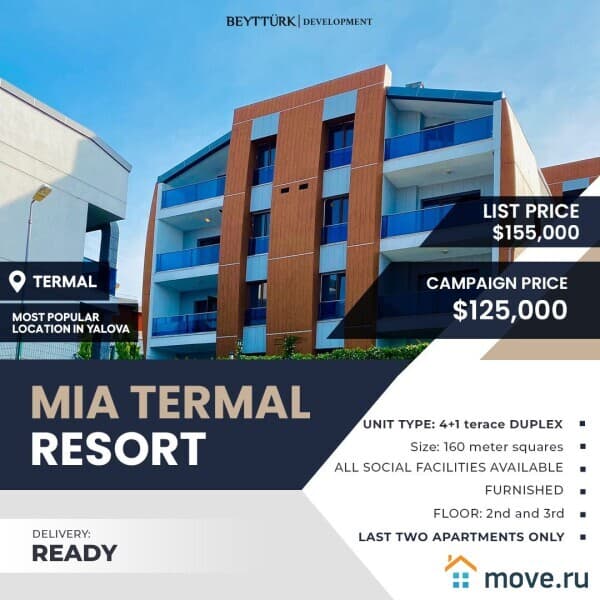 BEYTTÜRK | DEVELOPMENT

TERMAL

MOST POPULAR LOCATION IN YALOVA

LIST PRICE
$155,000

CAMPAIGN PRICE
$125,000

MIA TERMAL
RESORT

UNIT TYPE: 4+1 terace DUPLEX
Size: 160 meter squares
ALL SOCIAL FACILITIES AVAILABLE
FURNISHED
FLOOR: 2nd and 3rd
LAST TWO APARTMENTS ONLY

DELIVERY:
READY

move.ru